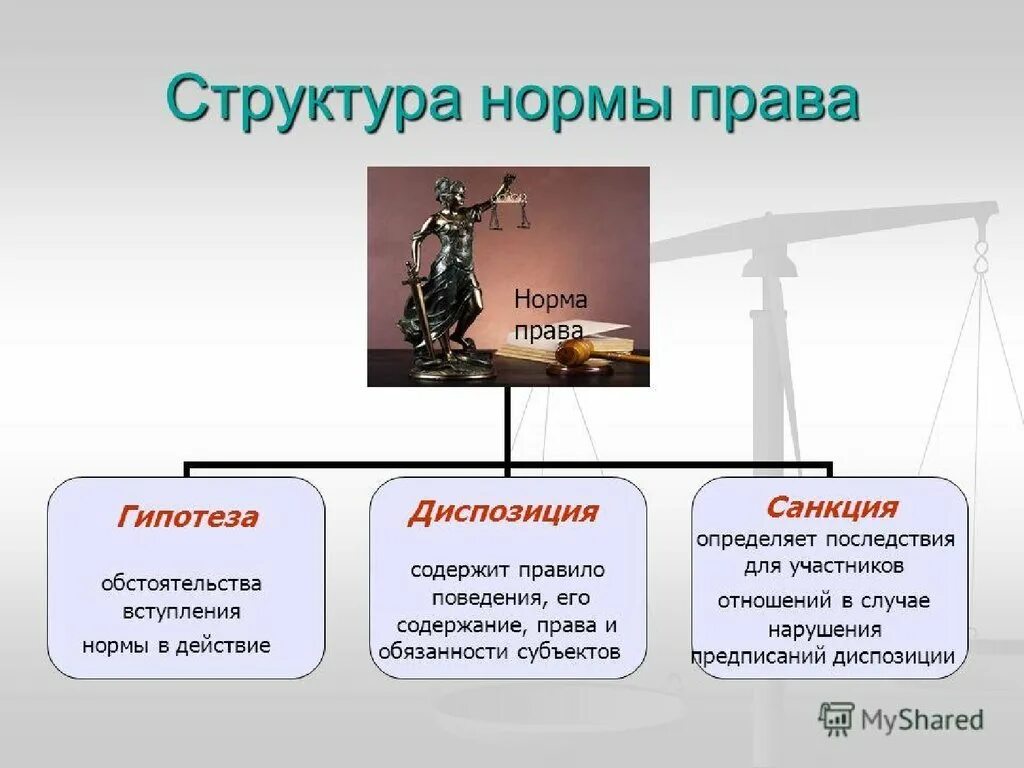 Структура нормы права

Норма права

Гипотеза

обстоятельства вступления нормы в действие

Диспозиция

содержит правило поведения, его содержание, права и обязанности субъектов

Санкция

определяет последствия для участников отношений в случае нарушения предписаний диспозиции

MyShared